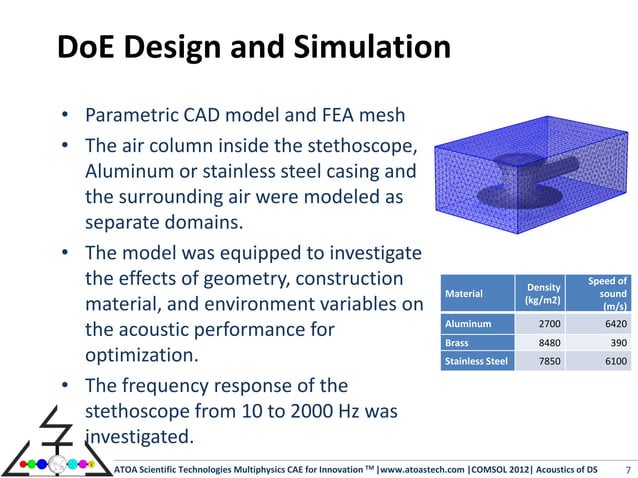 DoE Design and Simulation

• Parametric CAD model and FEA mesh
• The air column inside the stethoscope, Aluminum or stainless steel casing and the surrounding air were modeled as separate domains.
• The model was equipped to investigate the effects of geometry, construction material, and environment variables on the acoustic performance for optimization.
• The frequency response of the stethoscope from 10 to 2000 Hz was investigated.

| Material | Density (kg/m2) | Speed of sound (m/s) |
|---|---|---|
| Aluminum | 2700 | 6420 |
| Brass | 8480 | 390 |
| Stainless Steel | 7850 | 6100 |

ATOA Scientific Technologies Multiphysics CAE for Innovation ™ |www.atoastech.com |COMSOL 2012| Acoustics of DS 7